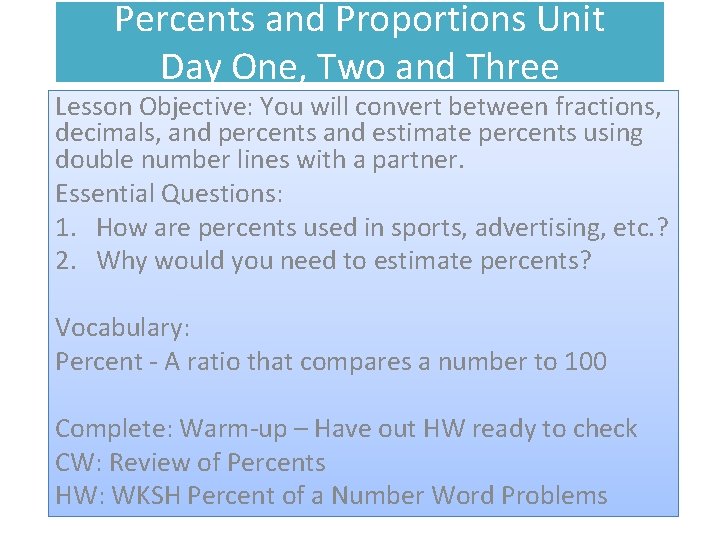 Percents and Proportions Unit
Day One, Two and Three

Lesson Objective: You will convert between fractions, decimals, and percents and estimate percents using double number lines with a partner.
Essential Questions:
1. How are percents used in sports, advertising, etc.?
2. Why would you need to estimate percents?

Vocabulary:
Percent - A ratio that compares a number to 100

Complete: Warm-up – Have out HW ready to check
CW: Review of Percents
HW: WKSH Percent of a Number Word Problems